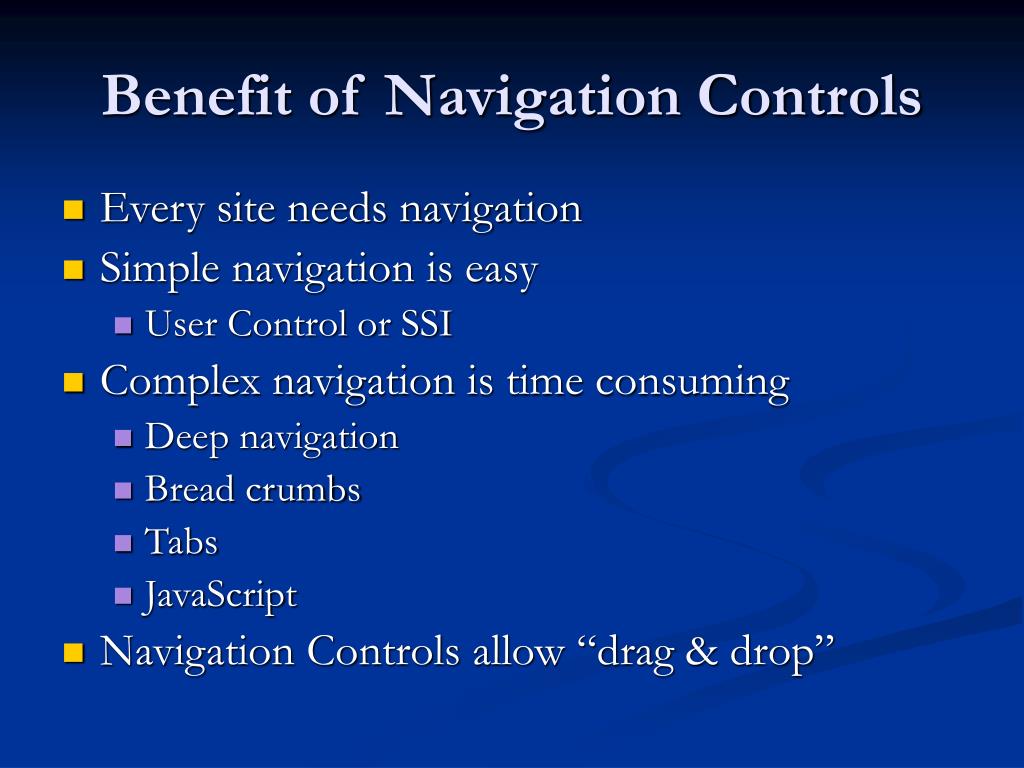 Benefit of Navigation Controls

- Every site needs navigation
- Simple navigation is easy
  - User Control or SSI
- Complex navigation is time consuming
  - Deep navigation
  - Bread crumbs
  - Tabs
  - JavaScript
- Navigation Controls allow “drag & drop”